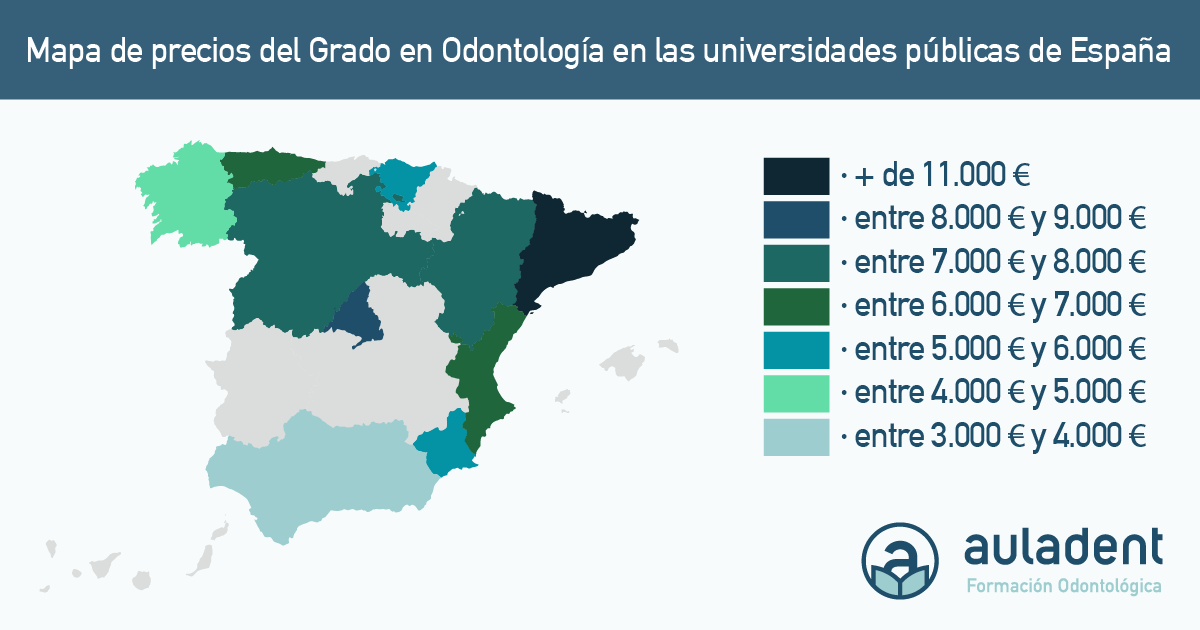 Mapa de precios del Grado en Odontología en las universidades públicas de España

· + de 11.000 €
· entre 8.000 € y 9.000 €
· entre 7.000 € y 8.000 €
· entre 6.000 € y 7.000 €
· entre 5.000 € y 6.000 €
· entre 4.000 € y 5.000 €
· entre 3.000 € y 4.000 €

auladent
Formación Odontológica